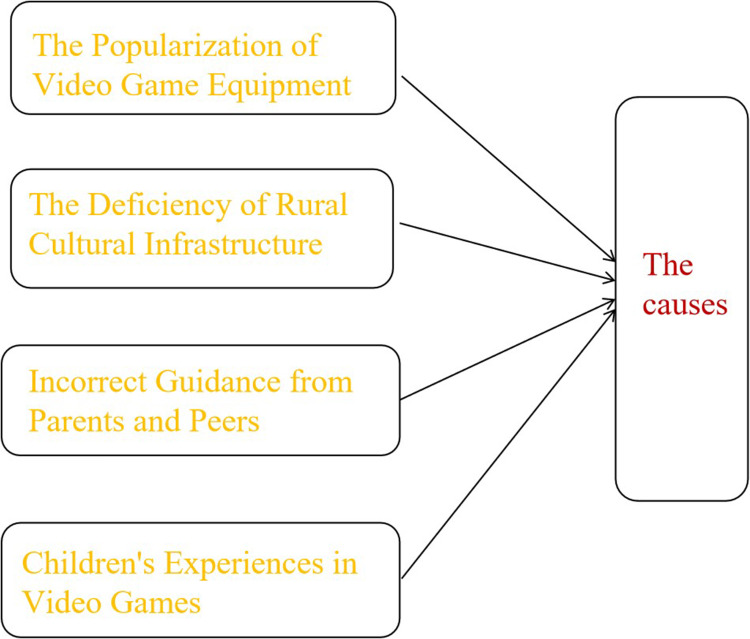 The Popularization of Video Game Equipment

The Deficiency of Rural Cultural Infrastructure

Incorrect Guidance from Parents and Peers

Children's Experiences in Video Games

The causes